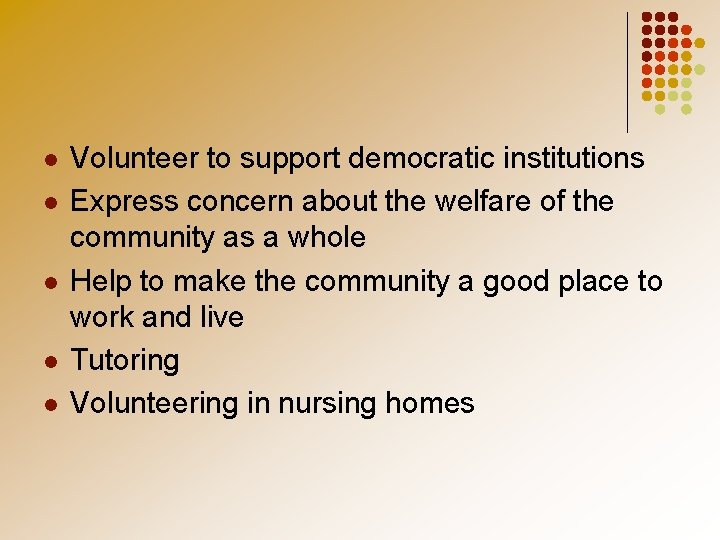 - Volunteer to support democratic institutions
- Express concern about the welfare of the community as a whole
- Help to make the community a good place to work and live
- Tutoring
- Volunteering in nursing homes